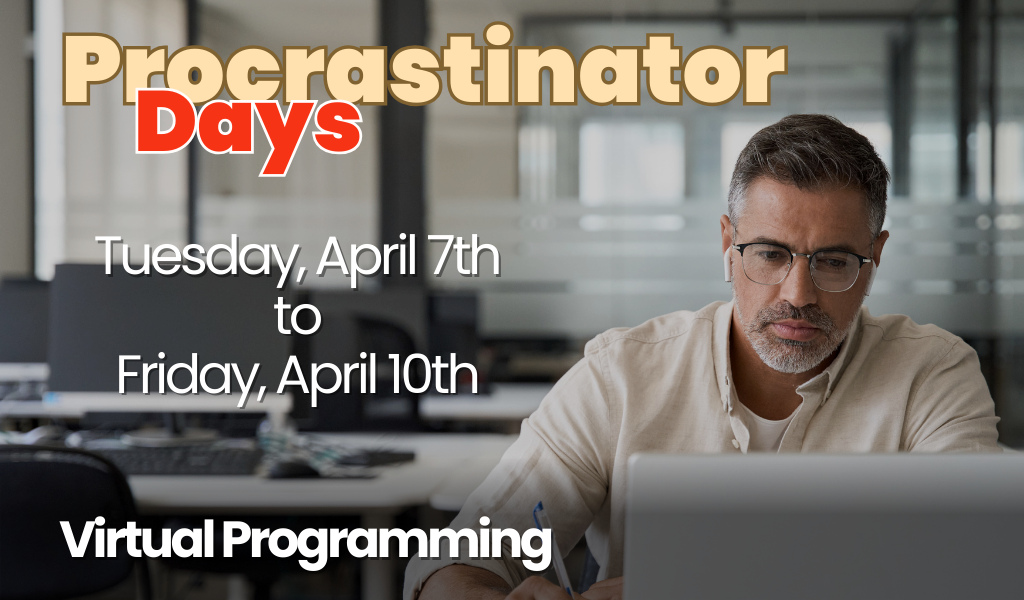 Procrastinator
Days

Tuesday, April 7th
to
Friday, April 10th

Virtual Programming